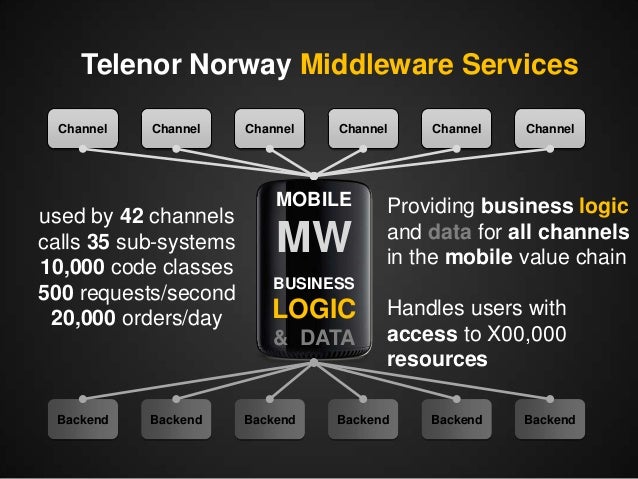 Telenor Norway Middleware Services

Channel Channel Channel Channel Channel Channel

used by 42 channels
calls 35 sub-systems
10,000 code classes
500 requests/second
20,000 orders/day

MOBILE
MW
BUSINESS
LOGIC
& DATA

Providing business logic and data for all channels in the mobile value chain

Handles users with access to X00,000 resources

Backend Backend Backend Backend Backend Backend